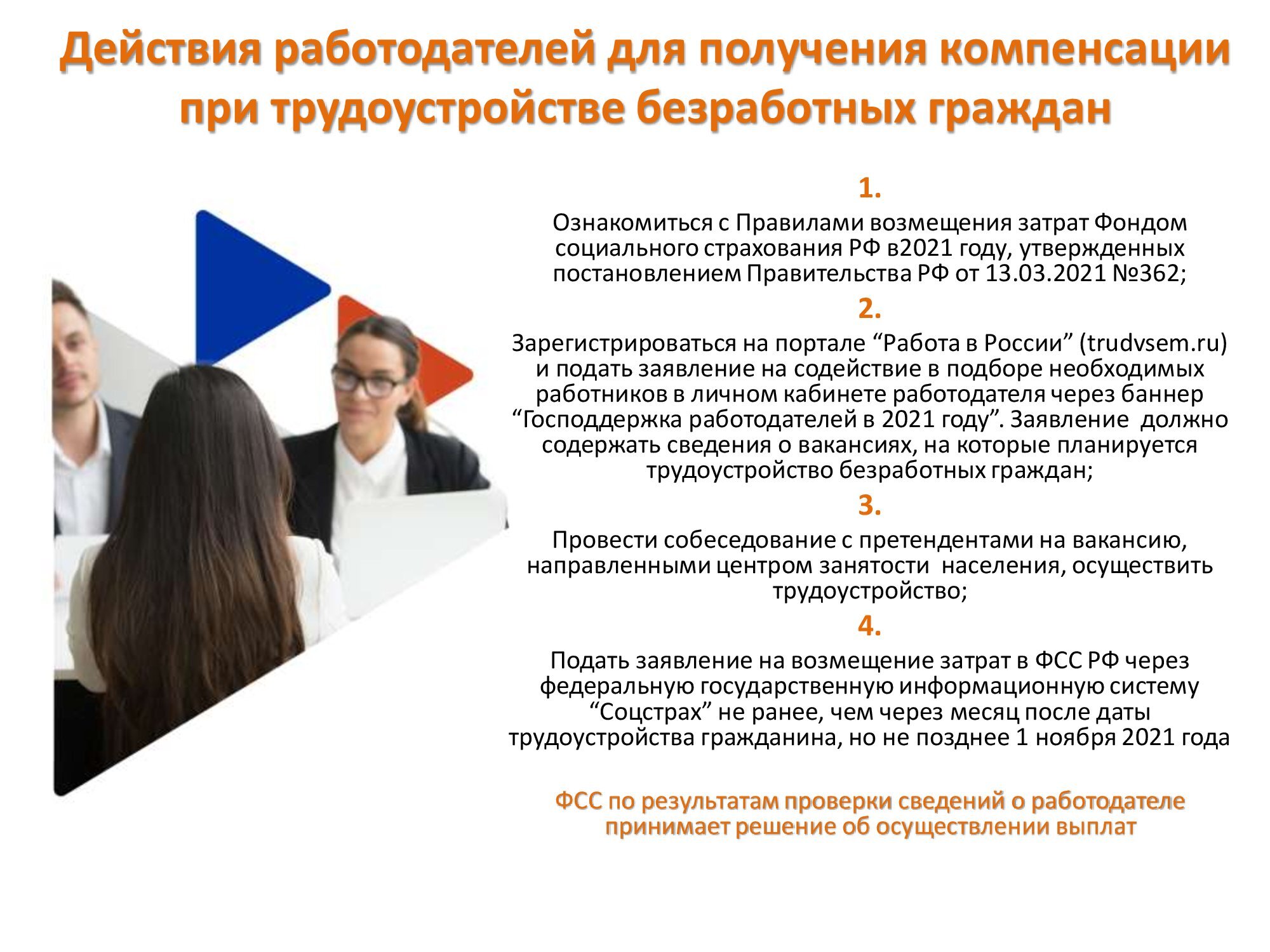 Действия работодателей для получения компенсации при трудоустройстве безработных граждан

1.

Ознакомиться с Правилами возмещения затрат Фондом социального страхования РФ в2021 году, утвержденных постановлением Правительства РФ от 13.03.2021 №362;

2.

Зарегистрироваться на портале “Работа в России” (trudvsem.ru) и подать заявление на содействие в подборе необходимых работников в личном кабинете работодателя через баннер “Господдержка работодателей в 2021 году”. Заявление должно содержать сведения о вакансиях, на которые планируется трудоустройство безработных граждан;

3.

Провести собеседование с претендентами на вакансию, направленными центром занятости населения, осуществить трудоустройство;

4.

Подать заявление на возмещение затрат в ФСС РФ через федеральную государственную информационную систему “Соцстрах” не ранее, чем через месяц после даты трудоустройства гражданина, но не позднее 1 ноября 2021 года

ФСС по результатам проверки сведений о работодателе принимает решение об осуществлении выплат